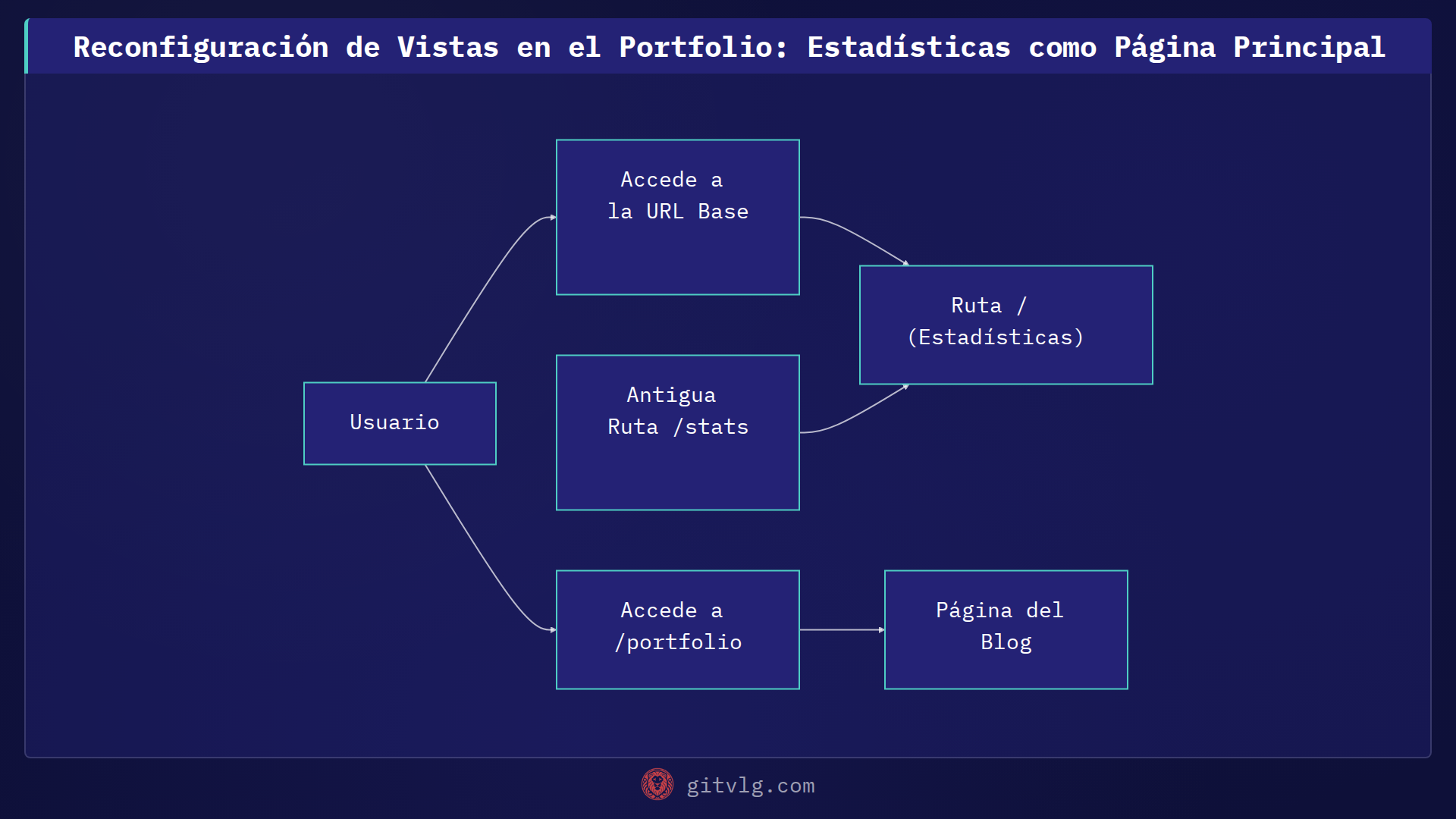 Reconfiguración de Vistas en el Portfolio: Estadísticas como Página Principal

Usuario

Accede a la URL Base

Antigua Ruta /stats

Accede a /portfolio

Ruta / (Estadísticas)

Página del Blog

gitvlg.com